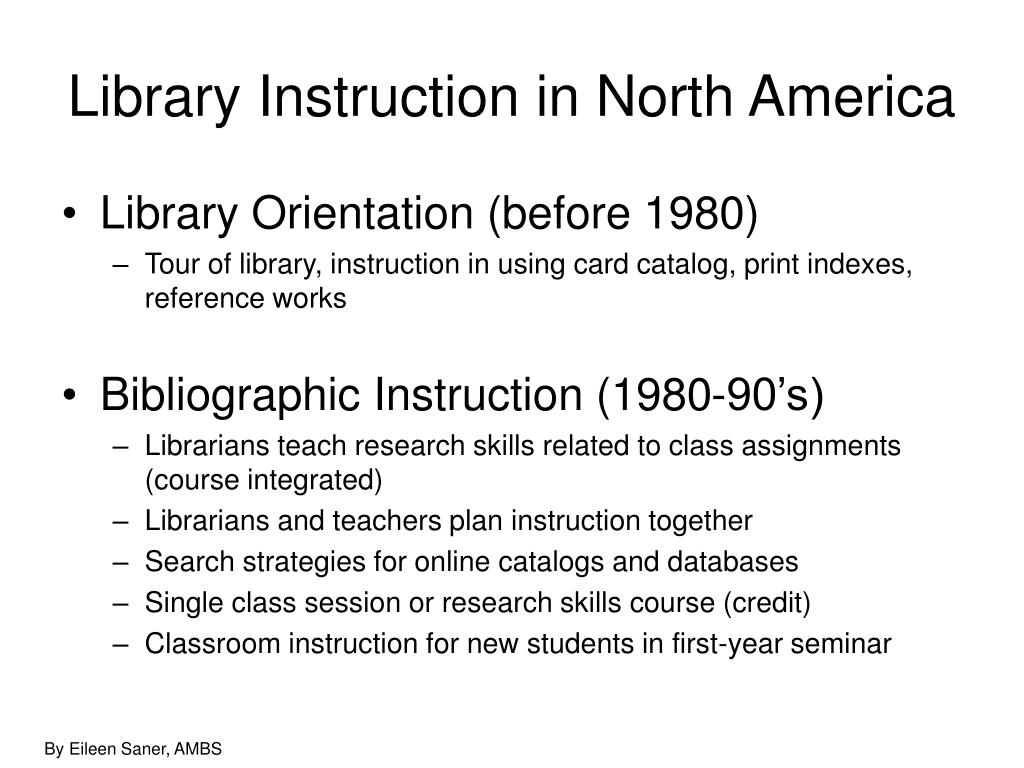 Library Instruction in North America

• Library Orientation (before 1980)
– Tour of library, instruction in using card catalog, print indexes, reference works

• Bibliographic Instruction (1980-90’s)
– Librarians teach research skills related to class assignments (course integrated)
– Librarians and teachers plan instruction together
– Search strategies for online catalogs and databases
– Single class session or research skills course (credit)
– Classroom instruction for new students in first-year seminar

By Eileen Saner, AMBS